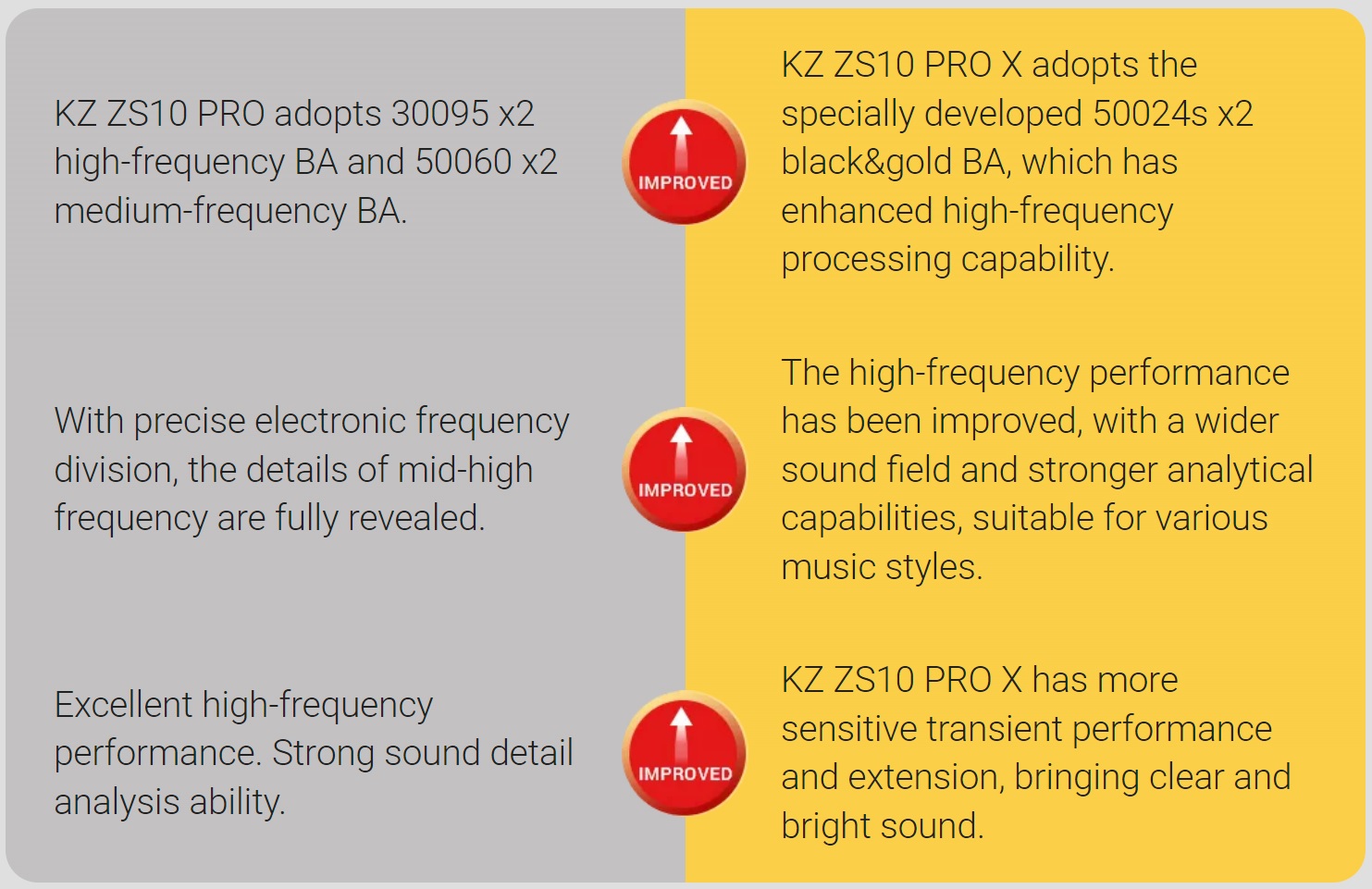 KZ ZS10 PRO adopts 30095 x2 high-frequency BA and 50060 x2 medium-frequency BA.

IMPROVED

KZ ZS10 PRO X adopts the specially developed 50024s x2 black&gold BA, which has enhanced high-frequency processing capability.

With precise electronic frequency division, the details of mid-high frequency are fully revealed.

IMPROVED

The high-frequency performance has been improved, with a wider sound field and stronger analytical capabilities, suitable for various music styles.

Excellent high-frequency performance. Strong sound detail analysis ability.

IMPROVED

KZ ZS10 PRO X has more sensitive transient performance and extension, bringing clear and bright sound.